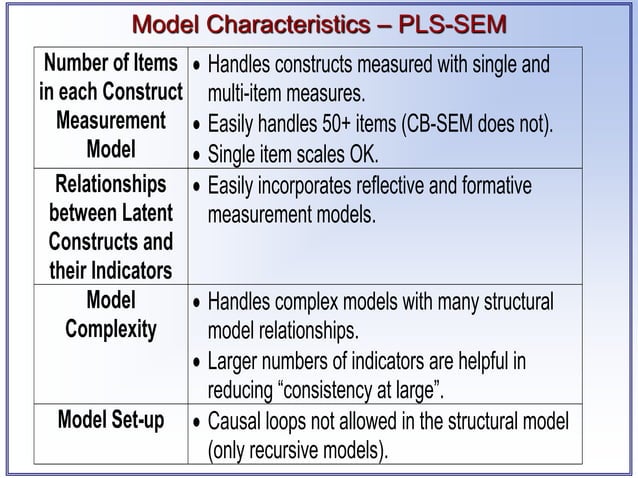 Model Characteristics – PLS-SEM

| | |
|---|---|
| Number of Items in each Construct Measurement Model | • Handles constructs measured with single and multi-item measures. • Easily handles 50+ items (CB-SEM does not). • Single item scales OK. |
| Relationships between Latent Constructs and their Indicators | • Easily incorporates reflective and formative measurement models. |
| Model Complexity | • Handles complex models with many structural model relationships. • Larger numbers of indicators are helpful in reducing “consistency at large”. |
| Model Set-up | • Causal loops not allowed in the structural model (only recursive models). |